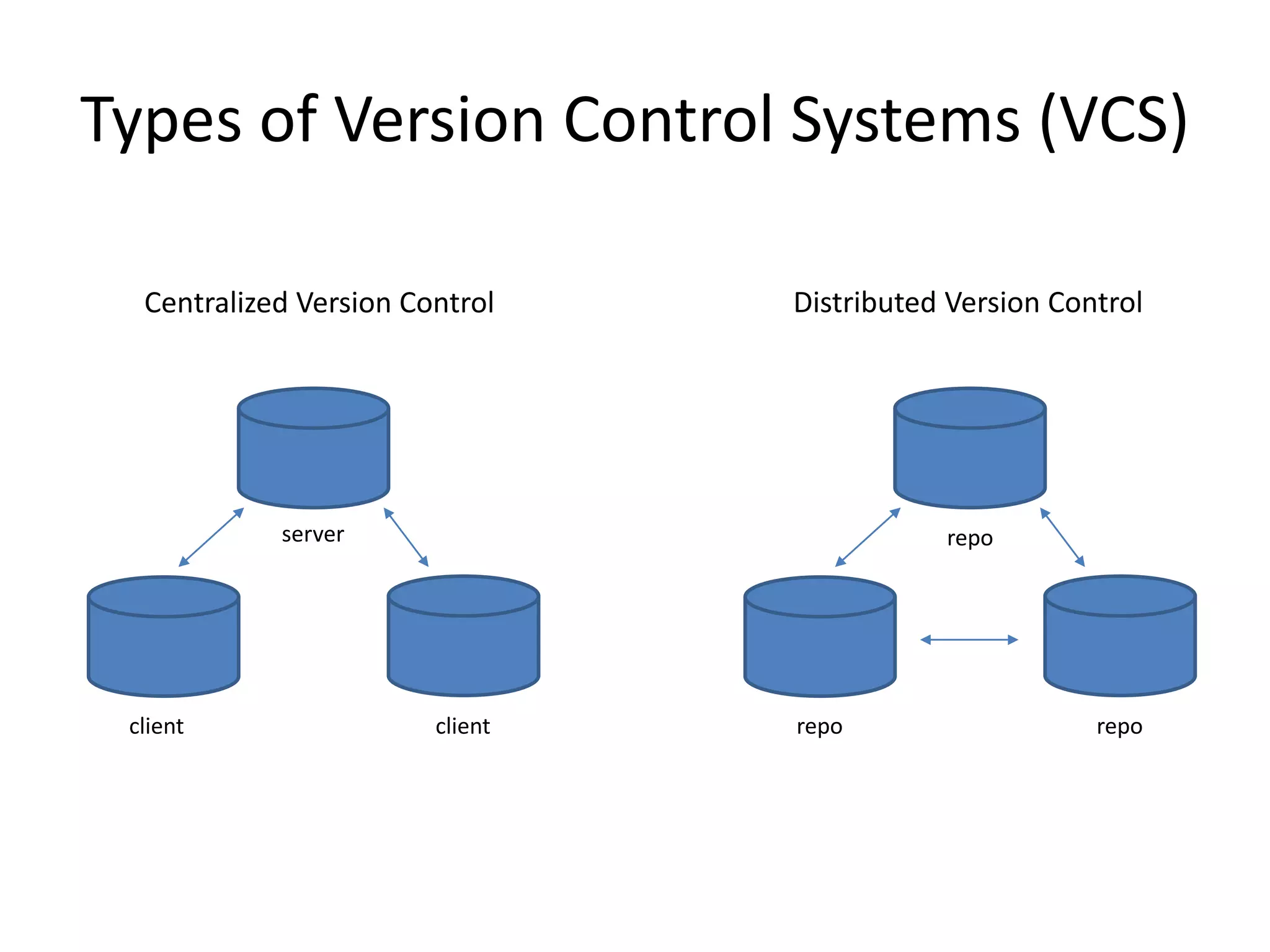 Types of Version Control Systems (VCS)

Centralized Version Control

server

client

client

Distributed Version Control

repo

repo

repo